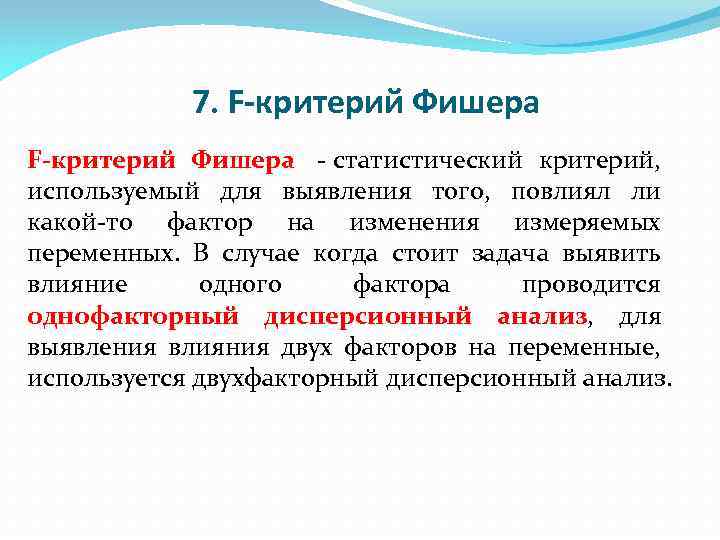 7. F-критерий Фишера

F-критерий Фишера - статистический критерий, используемый для выявления того, повлиял ли какой-то фактор на изменения измеряемых переменных. В случае когда стоит задача выявить влияние одного фактора проводится однофакторный дисперсионный анализ, для выявления влияния двух факторов на переменные, используется двухфакторный дисперсионный анализ.